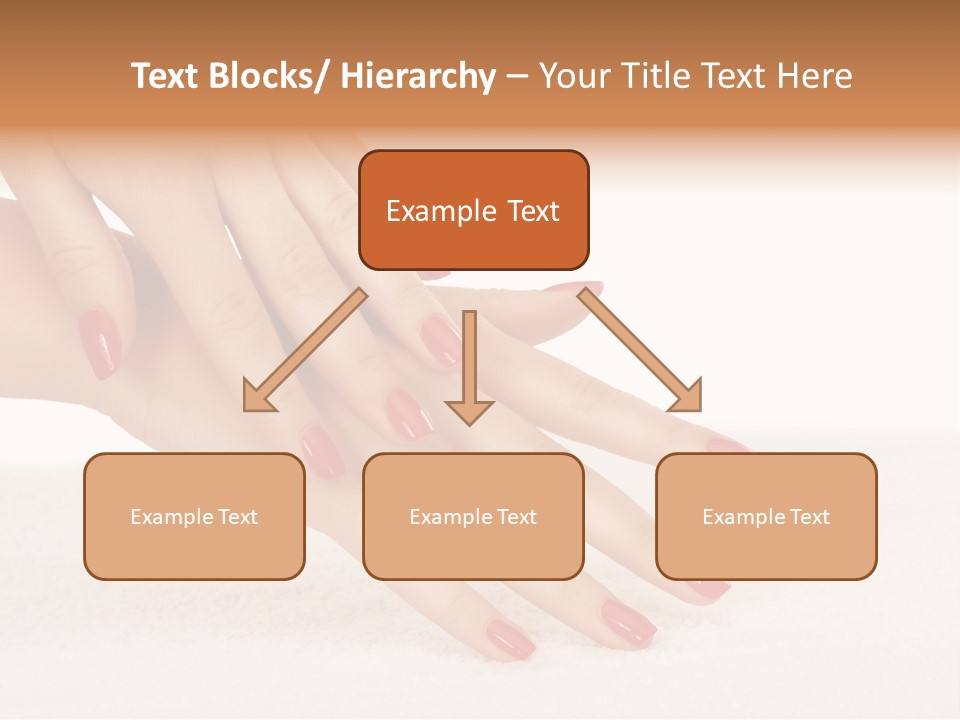 Text Blocks/ Hierarchy – Your Title Text Here

Example Text

Example Text

Example Text

Example Text